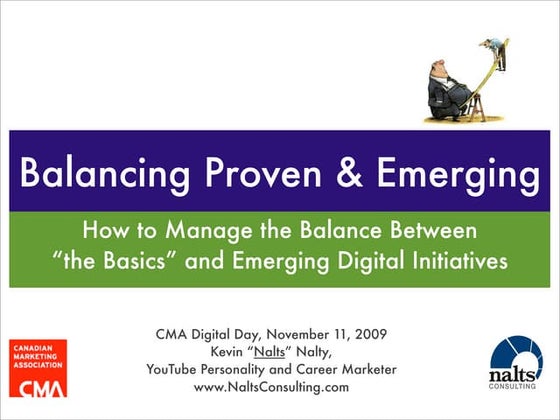 Balancing Proven & Emerging

How to Manage the Balance Between "the Basics" and Emerging Digital Initiatives

CMA Digital Day, November 11, 2009
Kevin "Nalts" Nalty,
YouTube Personality and Career Marketer
www.NaltsConsulting.com

CANADIAN MARKETING ASSOCIATION
CMA

nalts
CONSULTING